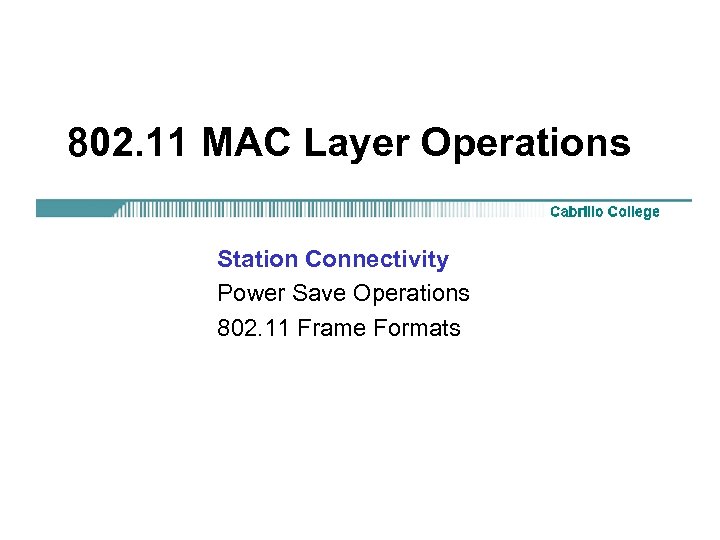 802.11 MAC Layer Operations

Cabrillo College

Station Connectivity
Power Save Operations
802.11 Frame Formats